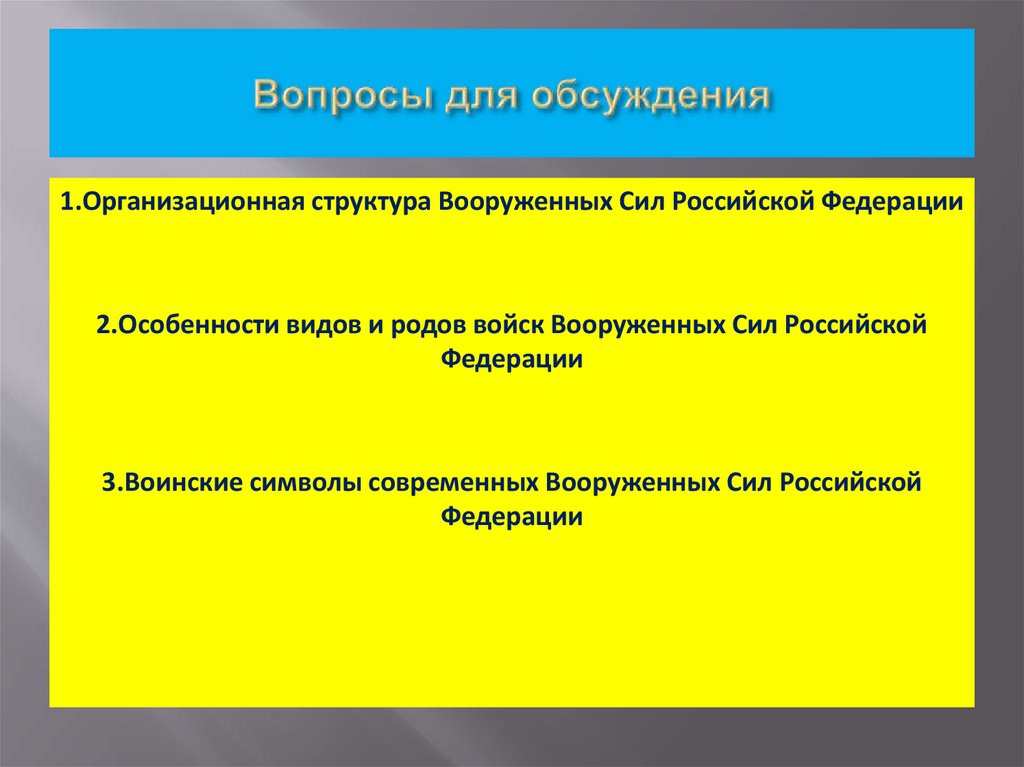 Вопросы для обсуждения

1.Организационная структура Вооруженных Сил Российской Федерации

2.Особенности видов и родов войск Вооруженных Сил Российской Федерации

3.Воинские символы современных Вооруженных Сил Российской Федерации